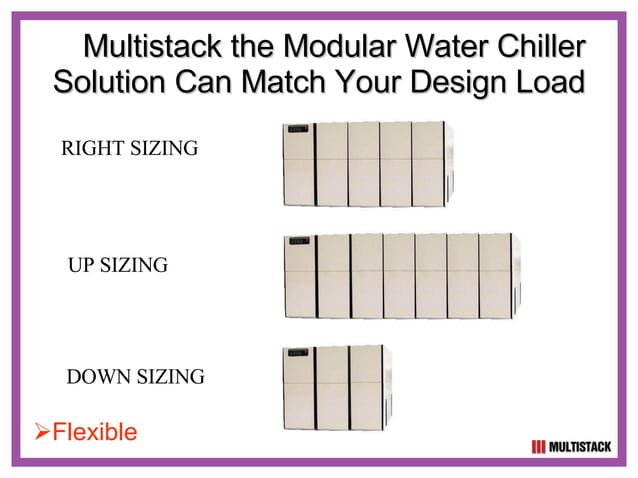 Multistack the Modular Water Chiller Solution Can Match Your Design Load

RIGHT SIZING

UP SIZING

DOWN SIZING

➢Flexible

MULTISTACK